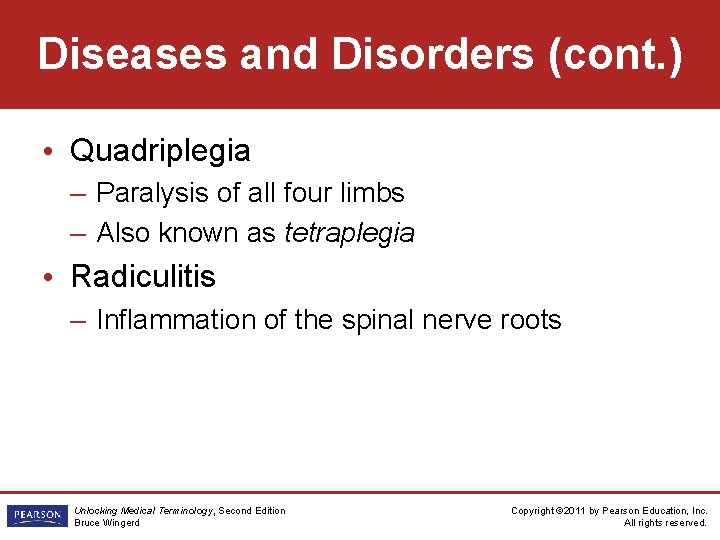 Diseases and Disorders (cont.)

• Quadriplegia
– Paralysis of all four limbs
– Also known as tetraplegia
• Radiculitis
– Inflammation of the spinal nerve roots

PEARSON

Unlocking Medical Terminology, Second Edition
Bruce Wingerd

Copyright ©2011 by Pearson Education, Inc.
All rights reserved.